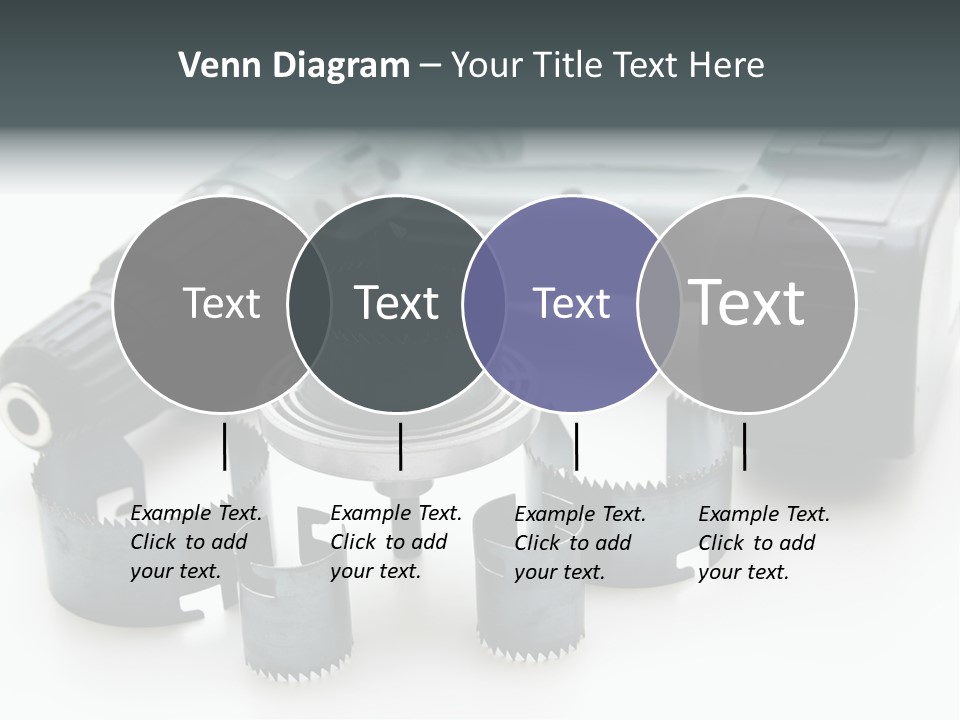 Venn Diagram – Your Title Text Here

Text

Text

Text

Text

Example Text. Click to add your text.

Example Text. Click to add your text.

Example Text. Click to add your text.

Example Text. Click to add your text.